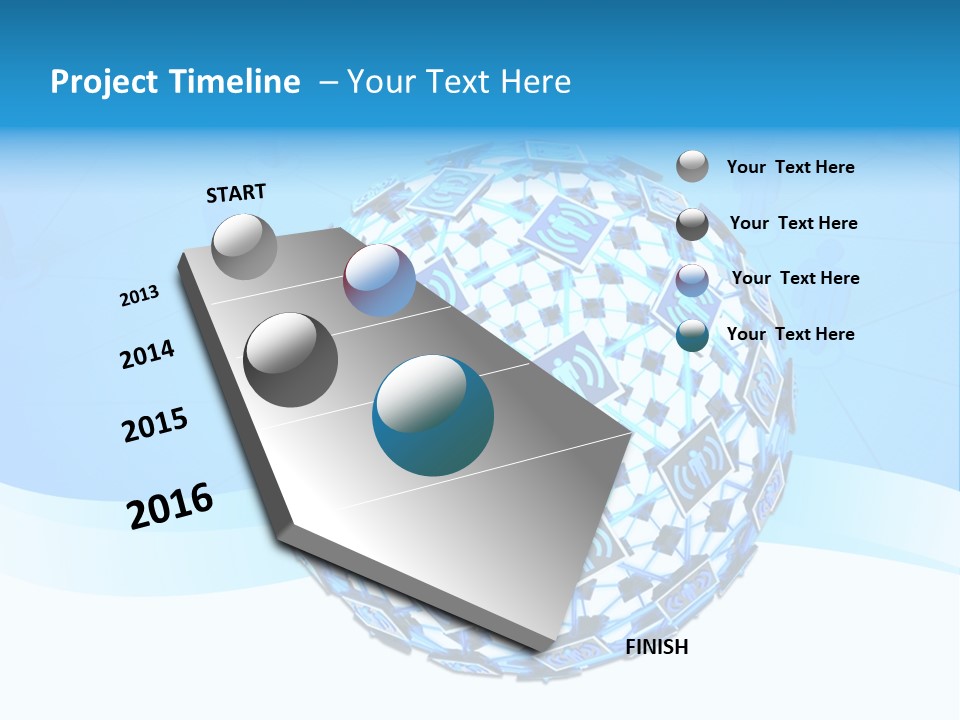 Project Timeline – Your Text Here

START

2013

2014

2015

2016

FINISH

Your Text Here

Your Text Here

Your Text Here

Your Text Here